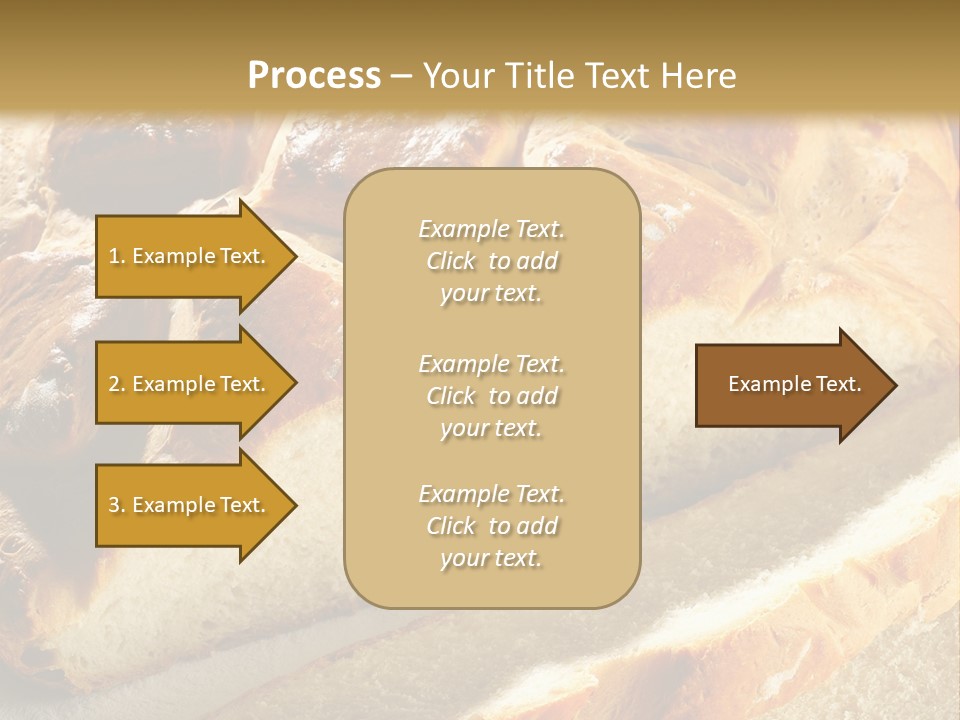 Process – Your Title Text Here

1. Example Text.

2. Example Text.

3. Example Text.

Example Text. Click to add your text.

Example Text. Click to add your text.

Example Text. Click to add your text.

Example Text.